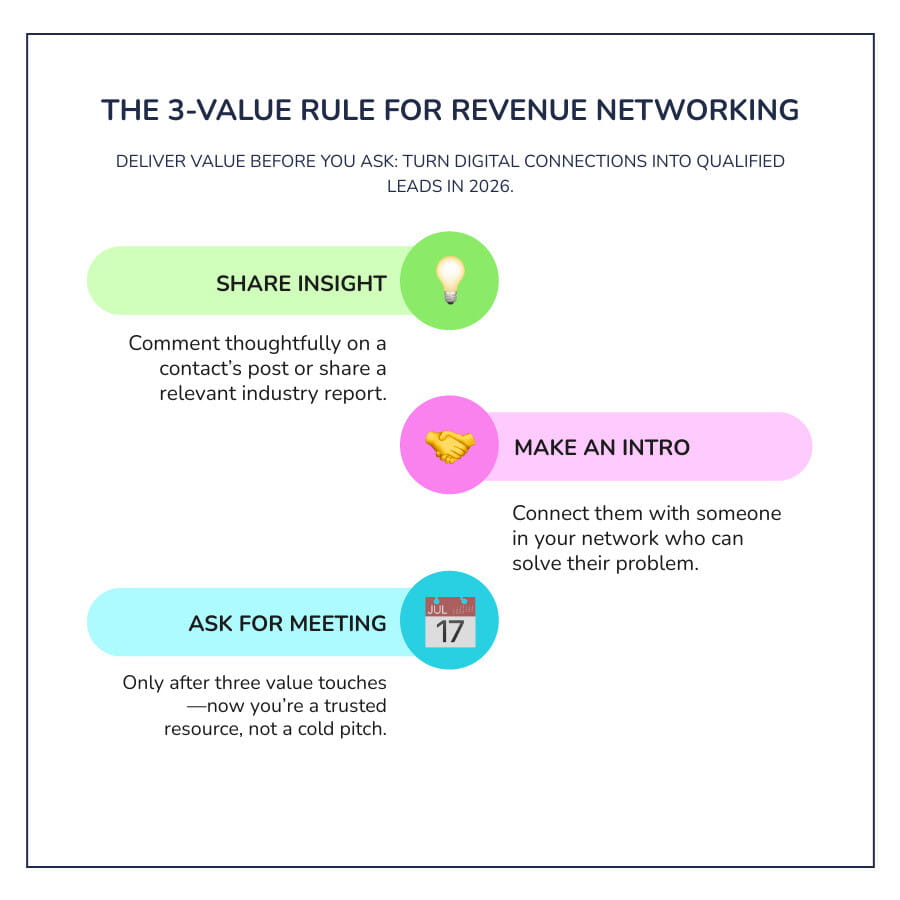 THE 3-VALUE RULE FOR REVENUE NETWORKING

DELIVER VALUE BEFORE YOU ASK: TURN DIGITAL CONNECTIONS INTO QUALIFIED LEADS IN 2026.

SHARE INSIGHT

Comment thoughtfully on a contact's post or share a relevant industry report.

MAKE AN INTRO

Connect them with someone in your network who can solve their problem.

ASK FOR MEETING

JUL
17

Only after three value touches—now you're a trusted resource, not a cold pitch.